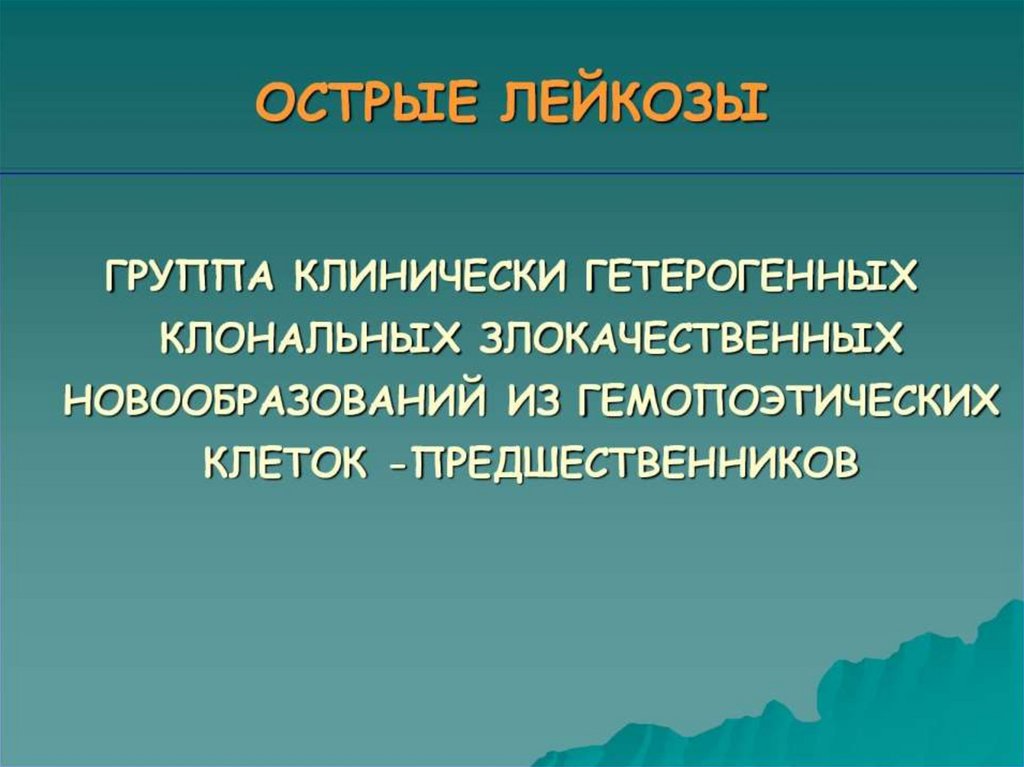 ОСТРЫЕ ЛЕЙКОЗЫ

ГРУППА КЛИНИЧЕСКИ ГЕТЕРОГЕННЫХ КЛОНАЛЬНЫХ ЗЛОКАЧЕСТВЕННЫХ НОВООБРАЗОВАНИЙ ИЗ ГЕМОПОЭТИЧЕСКИХ КЛЕТОК -ПРЕДШЕСТВЕННИКОВ